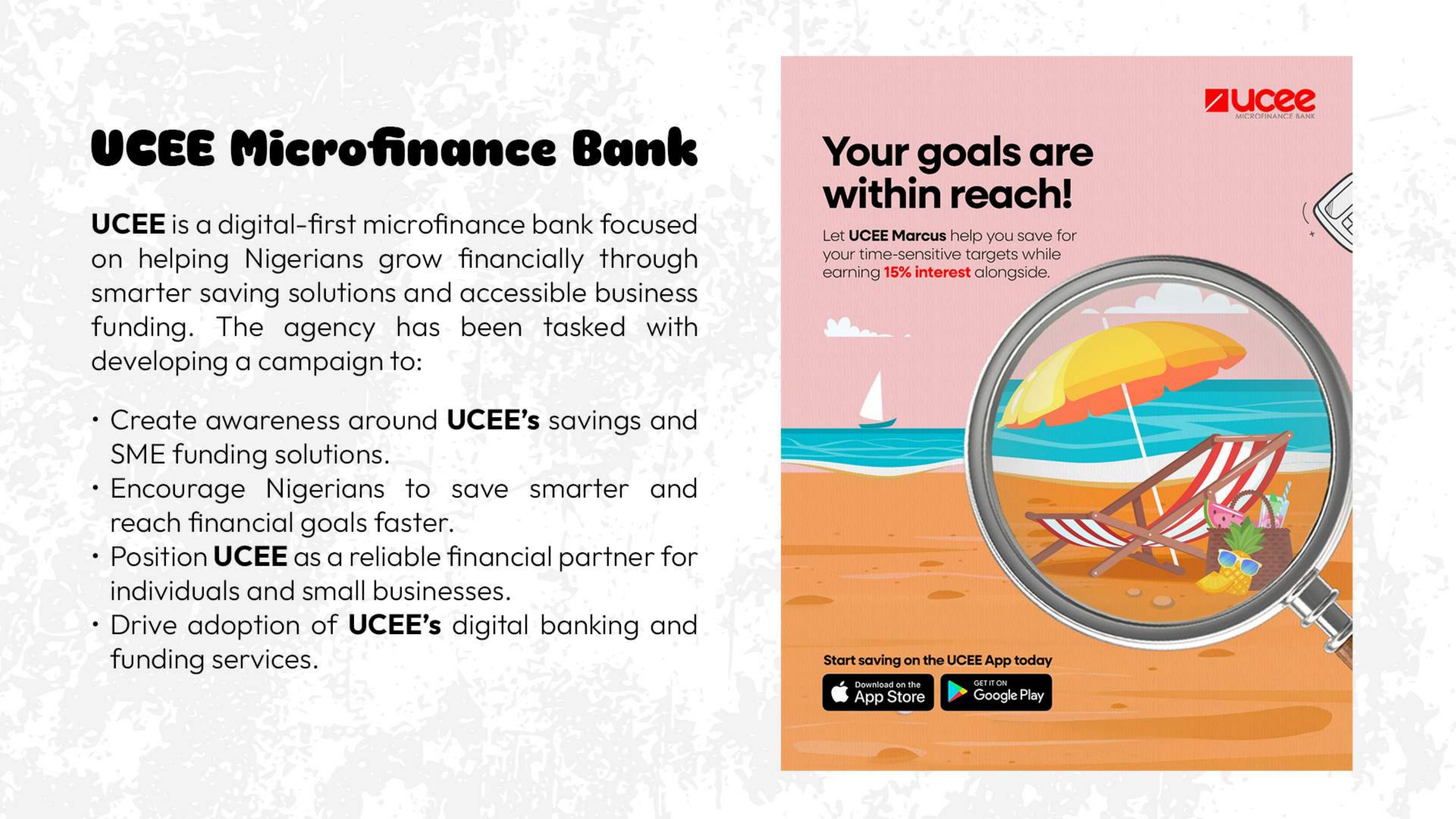 UCEE Microfinance Bank

UCEE is a digital-first microfinance bank focused on helping Nigerians grow financially through smarter saving solutions and accessible business funding. The agency has been tasked with developing a campaign to:

• Create awareness around UCEE's savings and SME funding solutions.
• Encourage Nigerians to save smarter and reach financial goals faster.
• Position UCEE as a reliable financial partner for individuals and small businesses.
• Drive adoption of UCEE's digital banking and funding services.

ucee
MICROFINANCE BANK

Your goals are within reach!

Let UCEE Marcus help you save for your time-sensitive targets while earning 15% interest alongside.

Start saving on the UCEE App today

Download on the App Store

GET IT ON Google Play